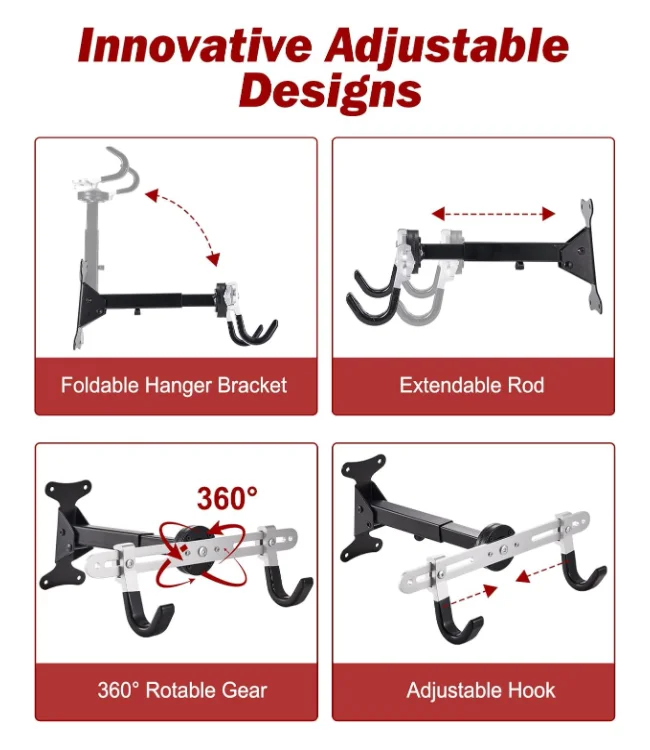 Innovative Adjustable Designs

Foldable Hanger Bracket

Extendable Rod

360°

360° Rotable Gear

Adjustable Hook